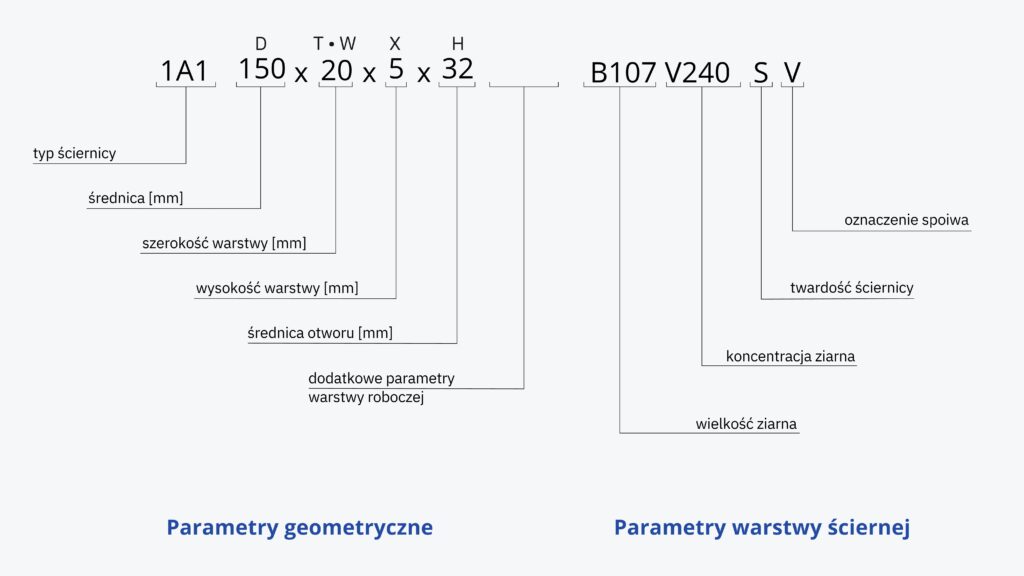 D T • W X H
1A1 150 x 20 x 5 x 32 B107 V240 S V

typ ściernicy

średnica [mm]

szerokość warstwy [mm]

wysokość warstwy [mm]

średnica otworu [mm]

dodatkowe parametry warstwy roboczej

oznaczenie spoiwa

twardość ściernicy

koncentracja ziarna

wielkość ziarna

Parametry geometryczne

Parametry warstwy ściernej